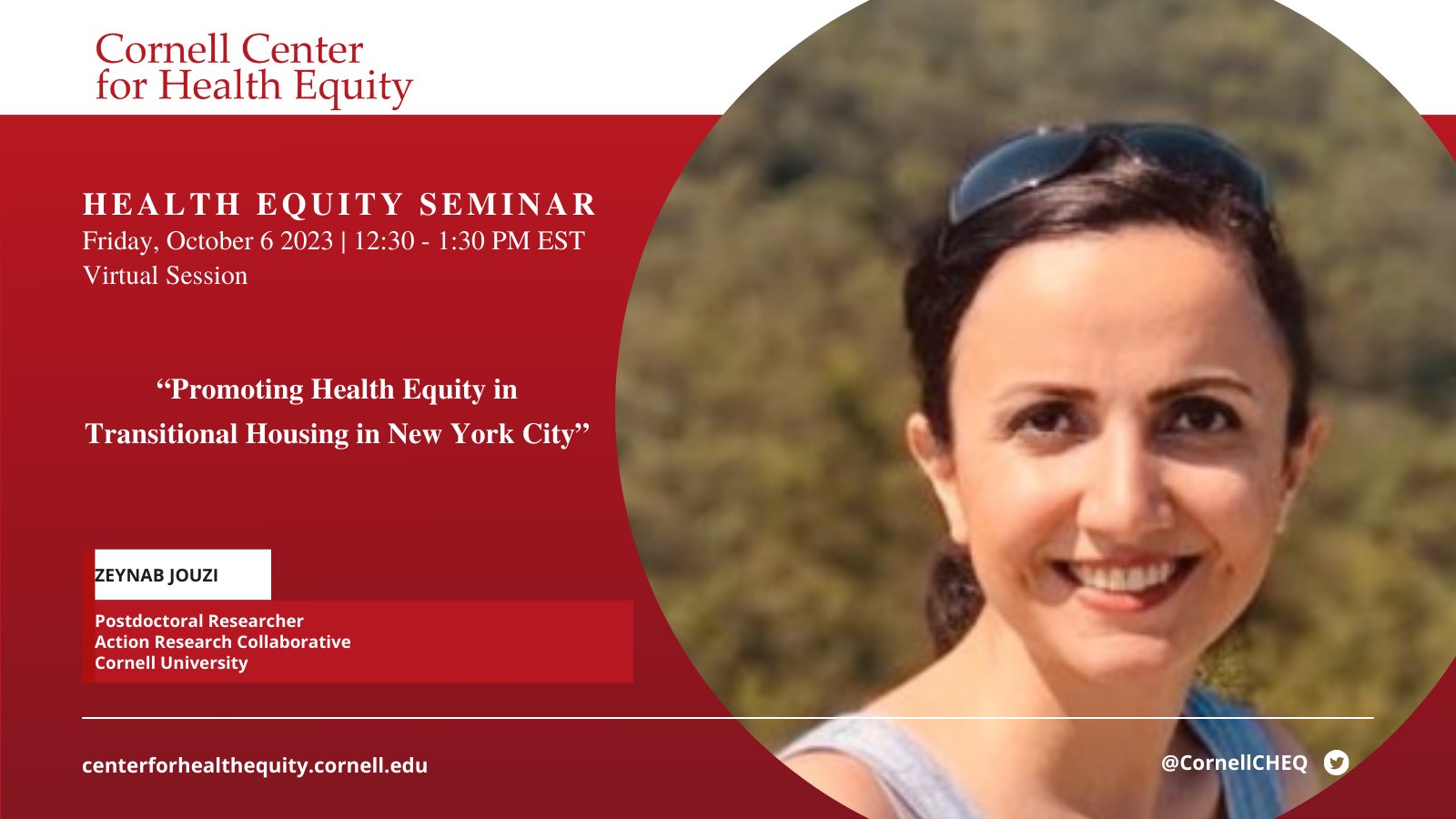 Cornell Center
for Health Equity

HEALTH EQUITY SEMINAR
Friday, October 6 2023 | 12:30 - 1:30 PM EST
Virtual Session

“Promoting Health Equity in Transitional Housing in New York City”

ZEYNAB JOUZI

Postdoctoral Researcher
Action Research Collaborative
Cornell University

centerforhealthequity.cornell.edu

@CornellCHEQ